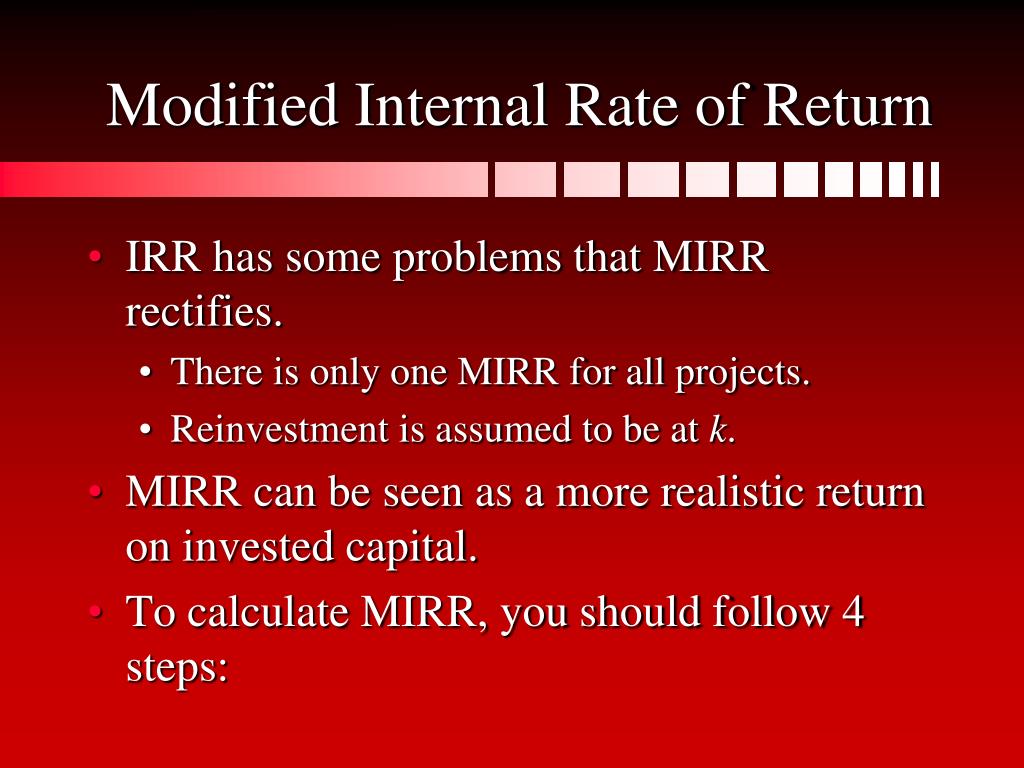 Modified Internal Rate of Return

• IRR has some problems that MIRR rectifies.
  • There is only one MIRR for all projects.
  • Reinvestment is assumed to be at $k$.
• MIRR can be seen as a more realistic return on invested capital.
• To calculate MIRR, you should follow 4 steps: